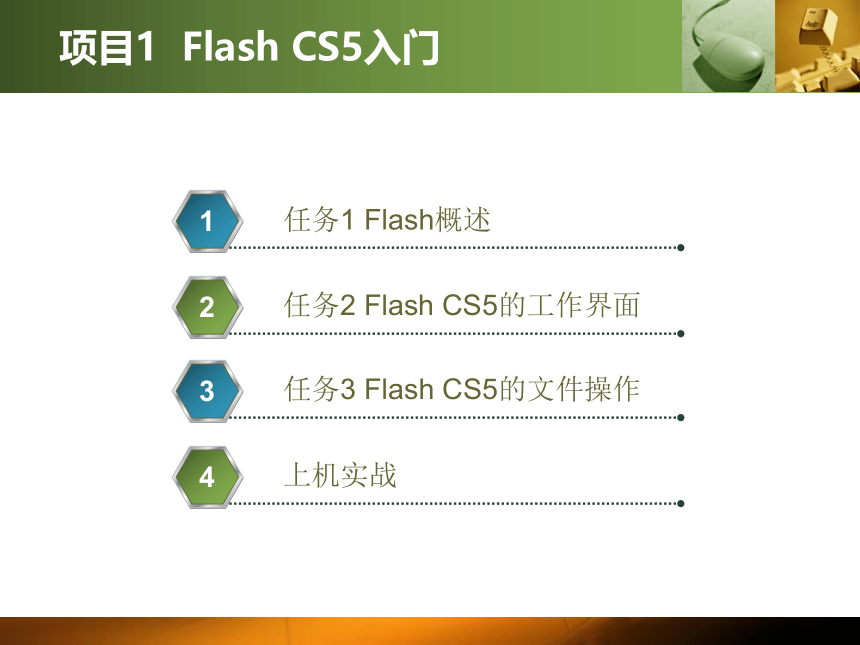 项目1 Flash CS5入门

1
任务1 Flash概述

2
任务2 Flash CS5的工作界面

3
任务3 Flash CS5的文件操作

4
上机实战